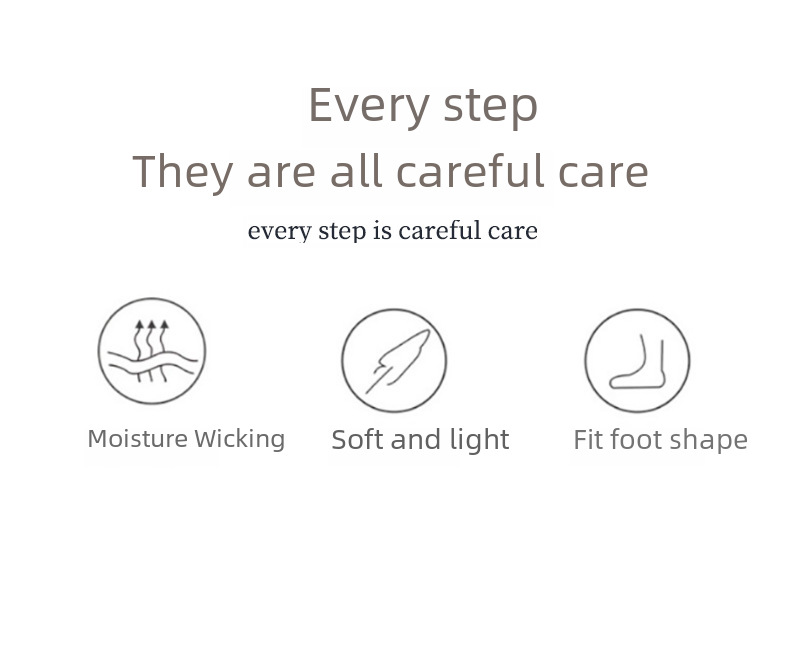 Every step
They are all careful care
every step is careful care

Moisture Wicking
Soft and light
Fit foot shape